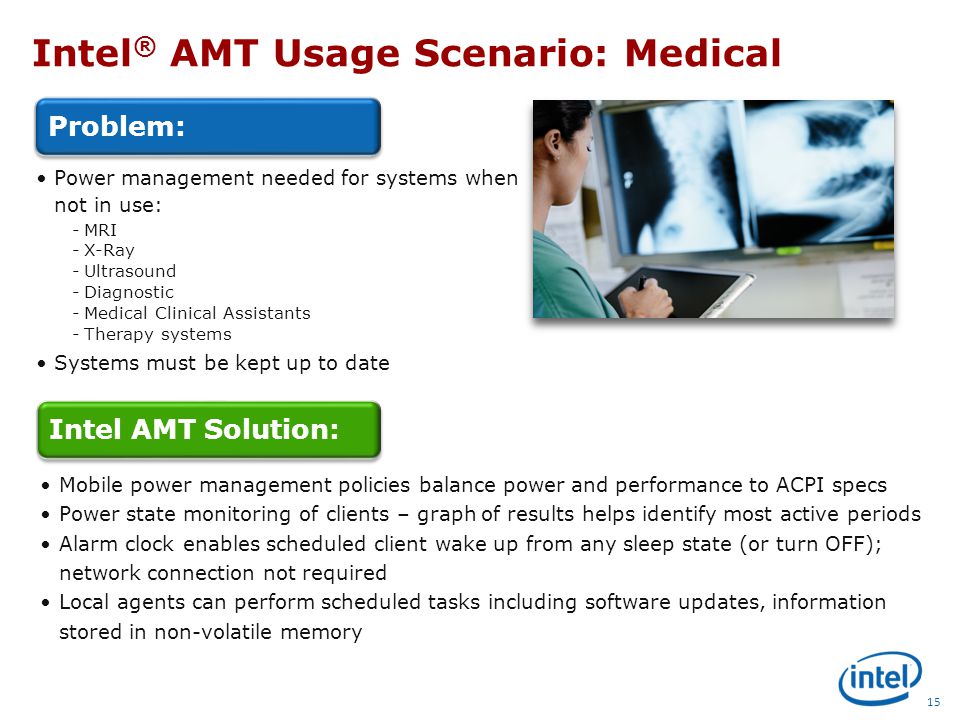 Intel® AMT Usage Scenario: Medical

Problem:

• Power management needed for systems when not in use:
- MRI
- X-Ray
- Ultrasound
- Diagnostic
- Medical Clinical Assistants
- Therapy systems
• Systems must be kept up to date

Intel AMT Solution:

• Mobile power management policies balance power and performance to ACPI specs
• Power state monitoring of clients – graph of results helps identify most active periods
• Alarm clock enables scheduled client wake up from any sleep state (or turn OFF); network connection not required
• Local agents can perform scheduled tasks including software updates, information stored in non-volatile memory

intel

15